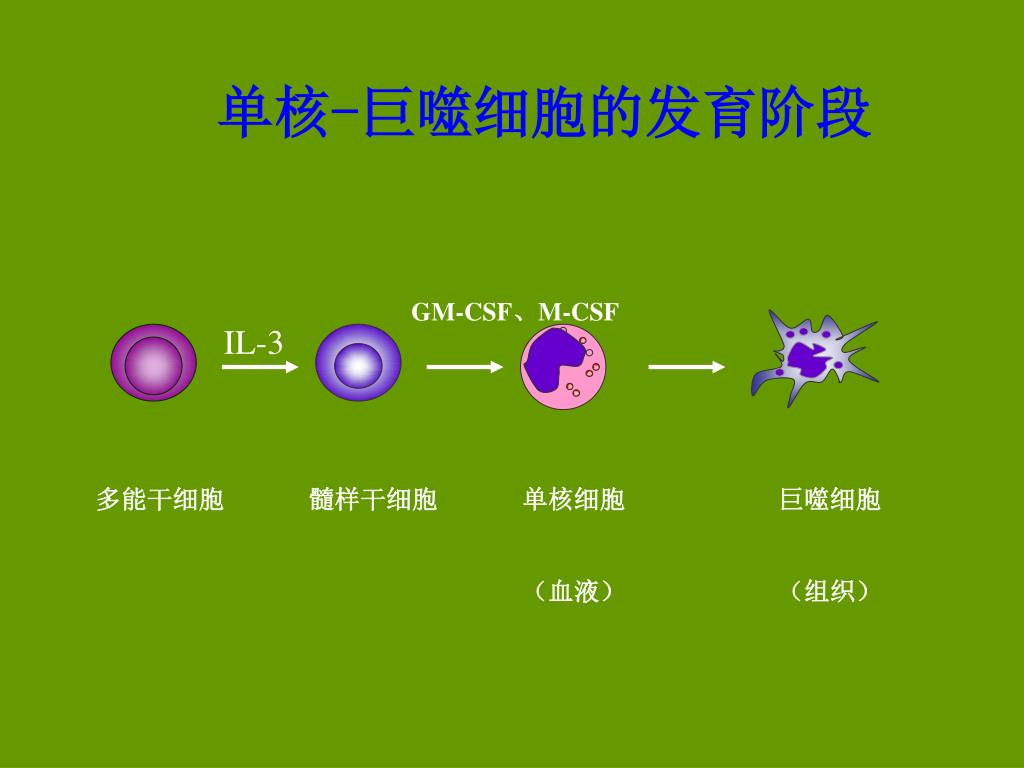 单核-巨噬细胞的发育阶段

IL-3

GM-CSF、M-CSF

多能干细胞

髓样干细胞

单核细胞

（血液）

巨噬细胞

（组织）